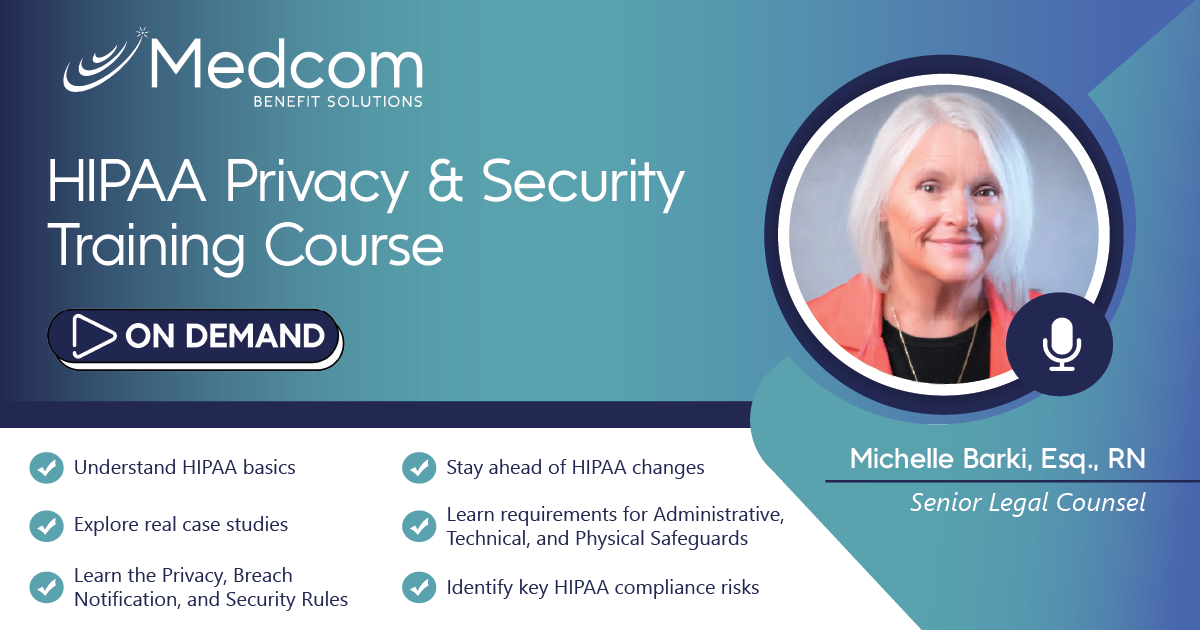 Medcom
BENEFIT SOLUTIONS

HIPAA Privacy & Security Training Course

ON DEMAND

Understand HIPAA basics

Explore real case studies

Learn the Privacy, Breach Notification, and Security Rules

Stay ahead of HIPAA changes

Learn requirements for Administrative, Technical, and Physical Safeguards

Identify key HIPAA compliance risks

Michelle Barki, Esq., RN

Senior Legal Counsel